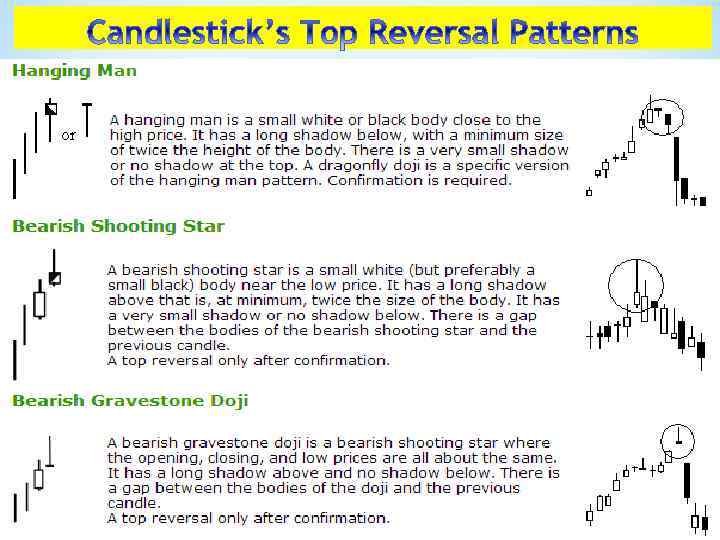 Candlestick's Top Reversal Patterns

Hanging Man

or

A hanging man is a small white or black body close to the high price. It has a long shadow below, with a minimum size of twice the height of the body. There is a very small shadow or no shadow at the top. A dragonfly doji is a specific version of the hanging man pattern. Confirmation is required.

Bearish Shooting Star

A bearish shooting star is a small white (but preferably a small black) body near the low price. It has a long shadow above that is, at minimum, twice the size of the body. It has a very small shadow or no shadow below. There is a gap between the bodies of the bearish shooting star and the previous candle.
A top reversal only after confirmation.

Bearish Gravestone Doji

A bearish gravestone doji is a bearish shooting star where the opening, closing, and low prices are all about the same. It has a long shadow above and no shadow below. There is a gap between the bodies of the doji and the previous candle.
A top reversal only after confirmation.